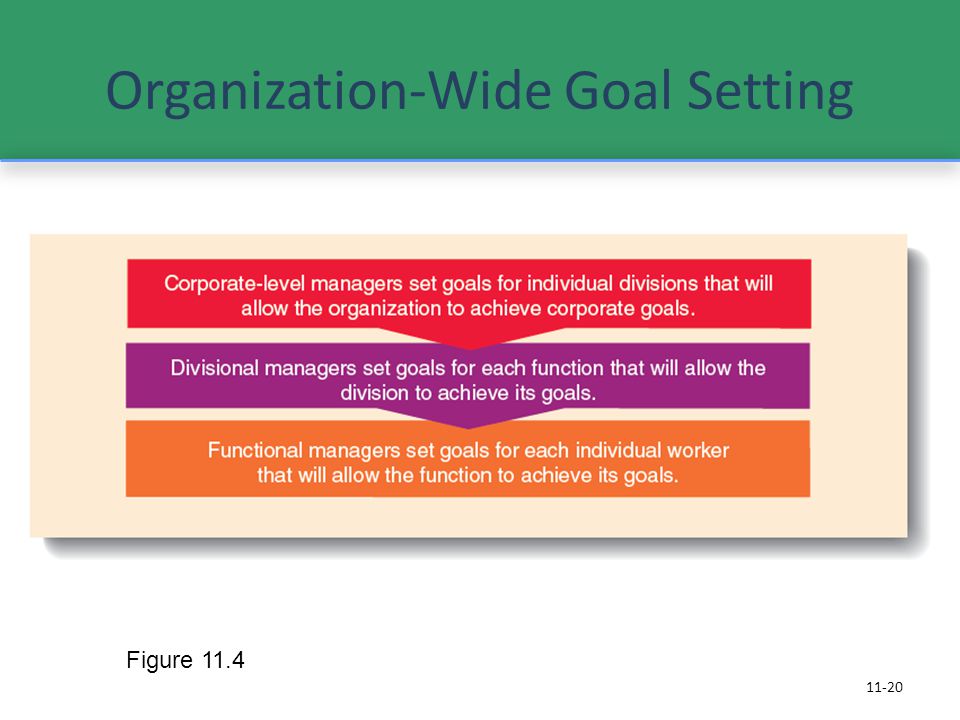 Organization-Wide Goal Setting

Corporate-level managers set goals for individual divisions that will allow the organization to achieve corporate goals.

Divisional managers set goals for each function that will allow the division to achieve its goals.

Functional managers set goals for each individual worker that will allow the function to achieve its goals.

Figure 11.4

11-20